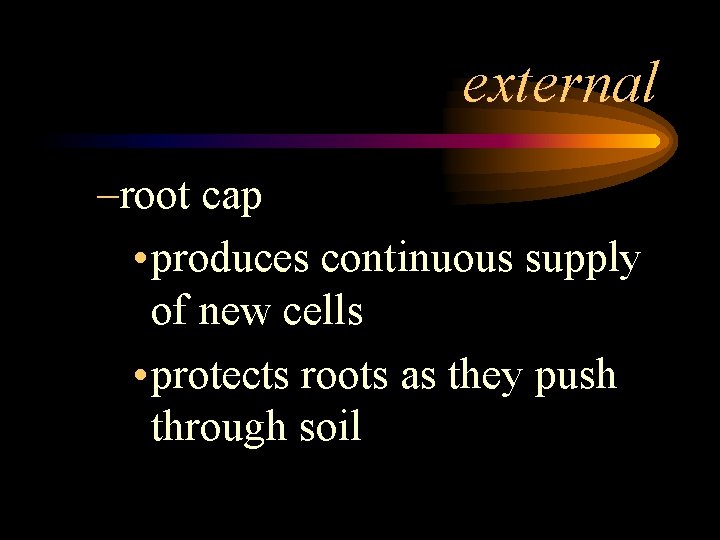 external

–root cap

• produces continuous supply of new cells

• protects roots as they push through soil